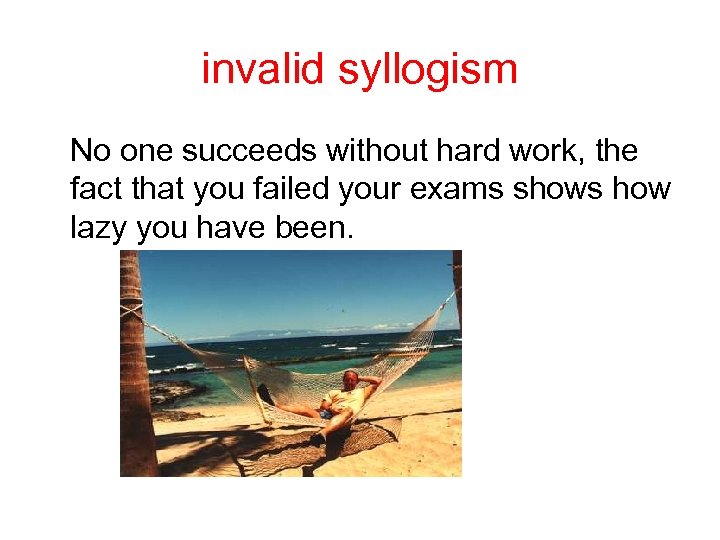 invalid syllogism

No one succeeds without hard work, the fact that you failed your exams shows how lazy you have been.